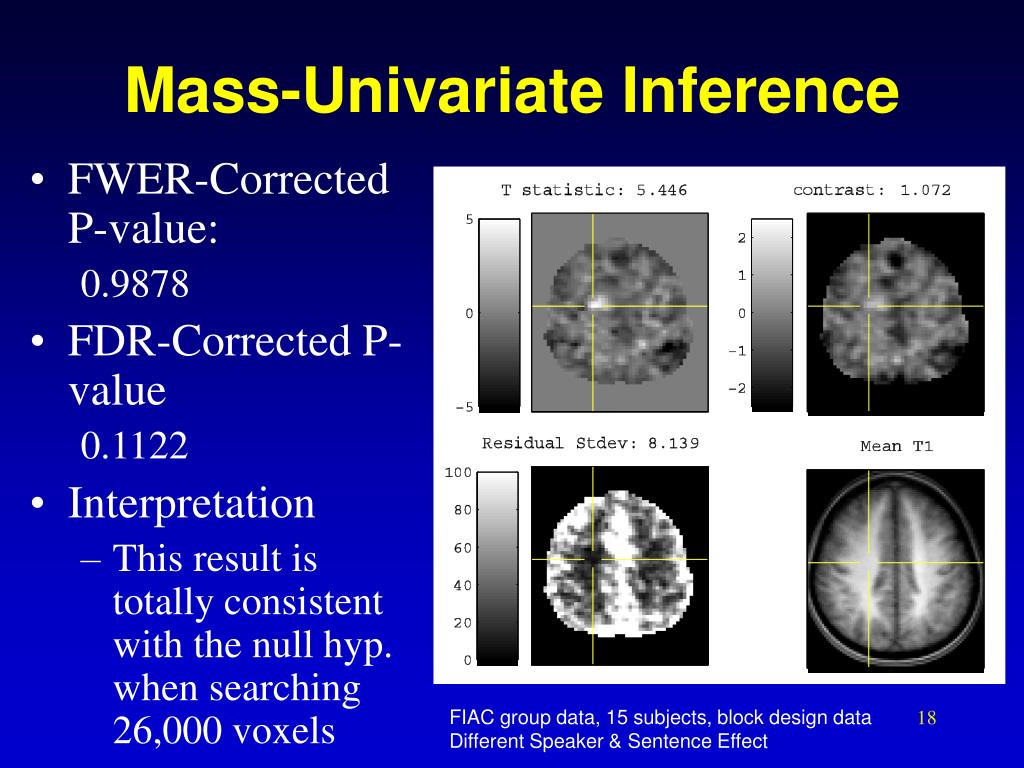 Mass-Univariate Inference

• FWER-Corrected P-value:
0.9878

• FDR-Corrected P-value
0.1122

• Interpretation
– This result is totally consistent with the null hyp. when searching 26,000 voxels

T statistic: 5.446

5
0
−5

contrast: 1.072

2
1
0
−1
−2

Residual Stdev: 8.139

100
80
60
40
20
0

Mean T1

FIAC group data, 15 subjects, block design data
Different Speaker & Sentence Effect

18